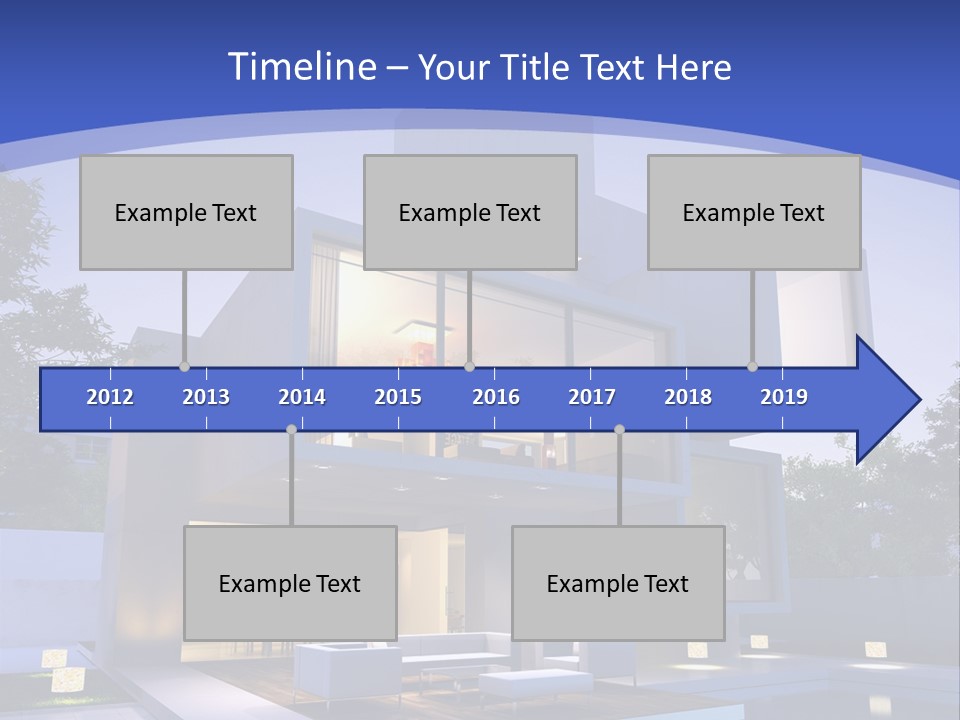 Timeline – Your Title Text Here

Example Text

Example Text

Example Text

2012 2013 2014 2015 2016 2017 2018 2019

Example Text

Example Text